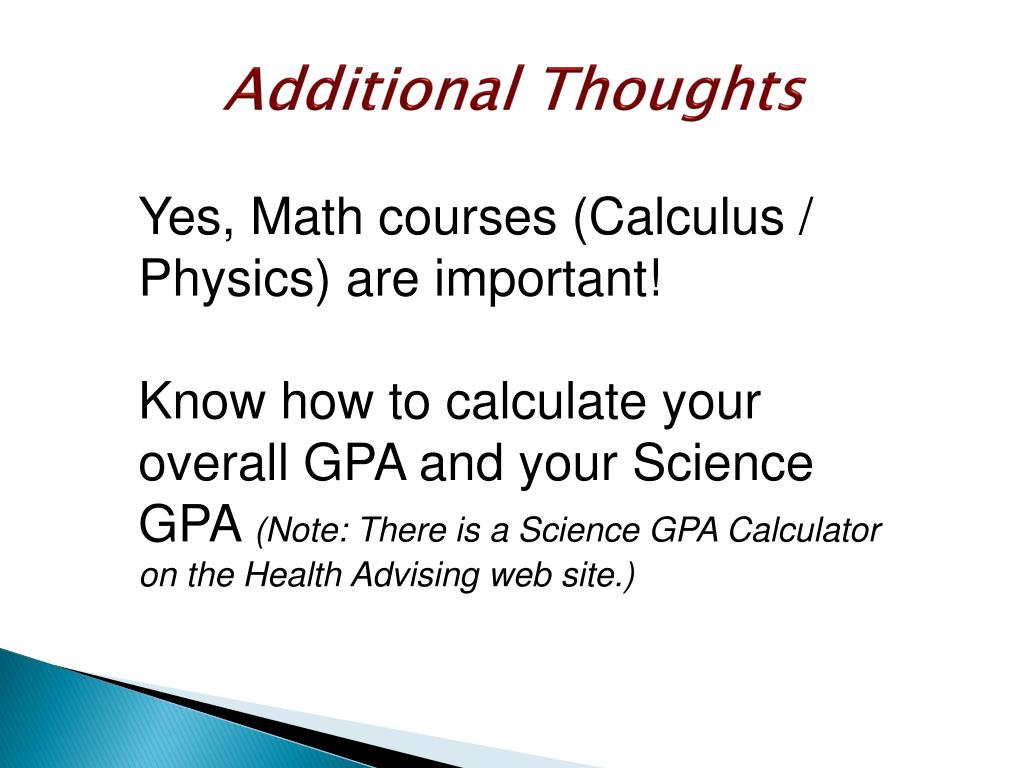 Additional Thoughts

Yes, Math courses (Calculus / Physics) are important!

Know how to calculate your overall GPA and your Science GPA (Note: There is a Science GPA Calculator on the Health Advising web site.)